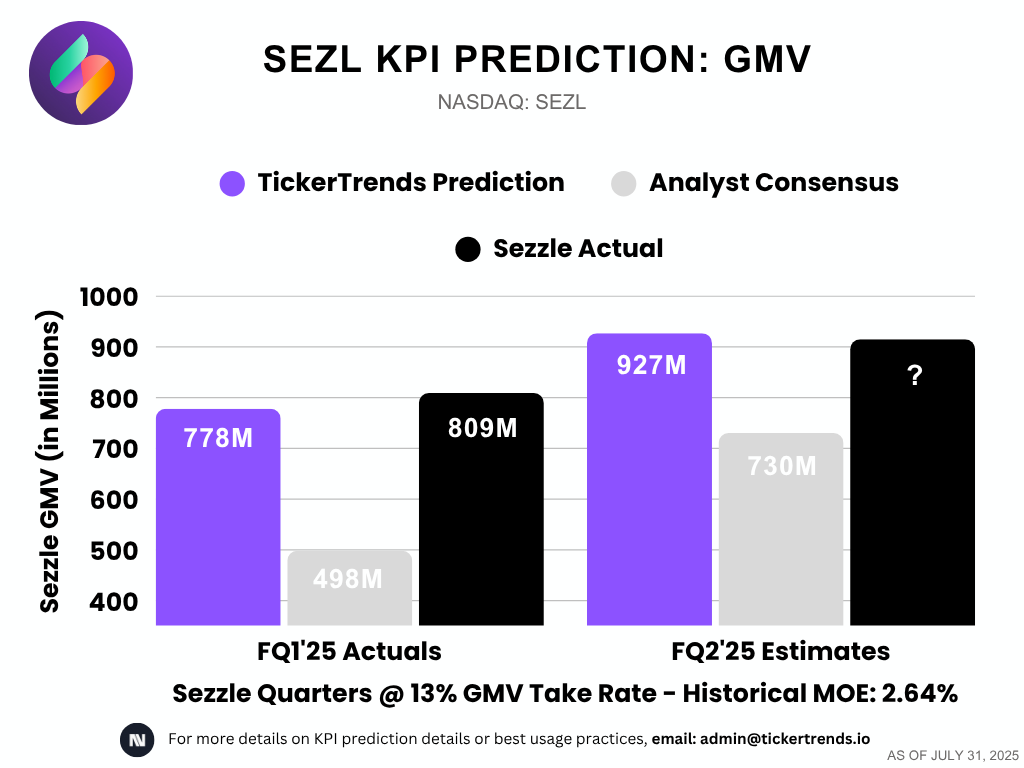 SEZL KPI PREDICTION: GMV
NASDAQ: SEZL

TickerTrends Prediction
Analyst Consensus
Sezzle Actual

Sezzle GMV (in Millions)
1000
900
800
700
600
500
400

778M
498M
809M
927M
730M
?

FQ1'25 Actuals
FQ2'25 Estimates

Sezzle Quarters @ 13% GMV Take Rate - Historical MOE: 2.64%

For more details on KPI prediction details or best usage practices, email: admin@tickertrends.io

AS OF JULY 31, 2025